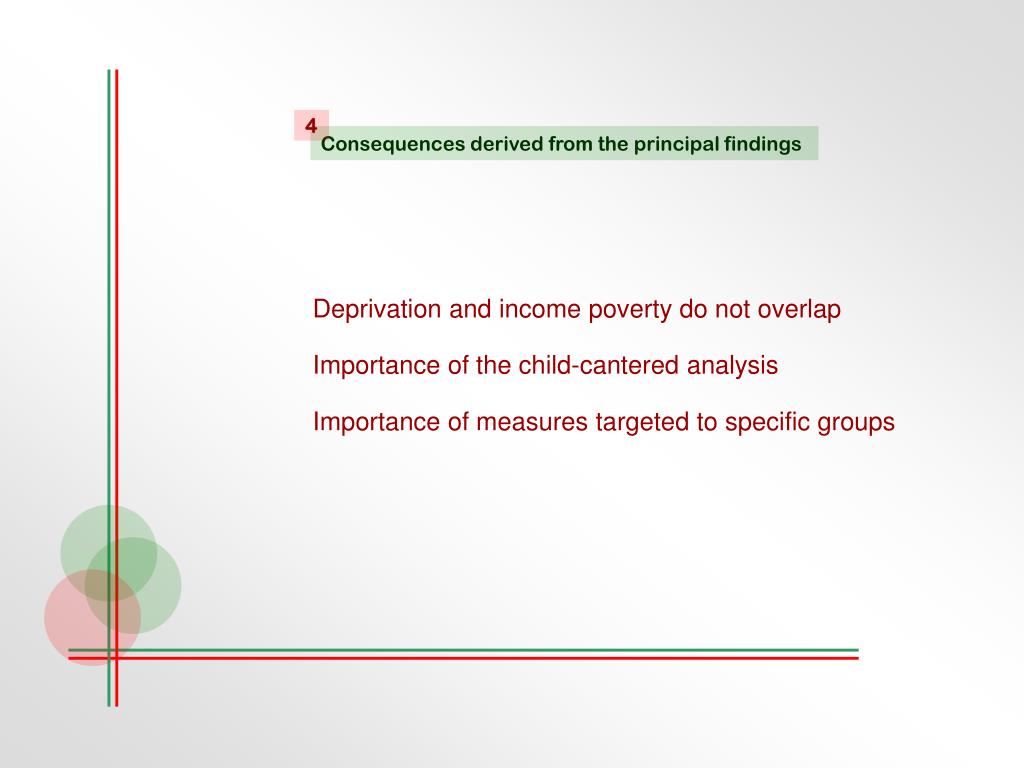 4
Consequences derived from the principal findings

Deprivation and income poverty do not overlap

Importance of the child-cantered analysis

Importance of measures targeted to specific groups